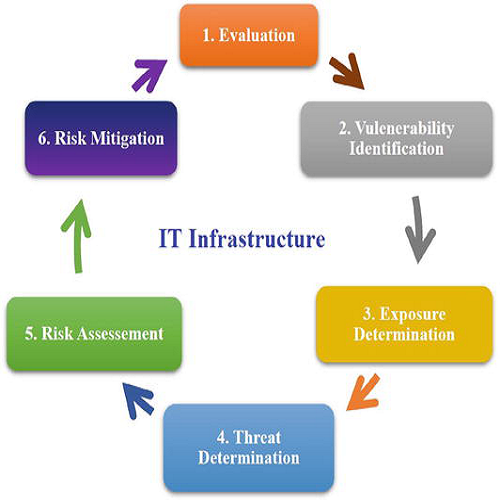 1. Evaluation

2. Vulenerability Identification

3. Exposure Determination

4. Threat Determination

5. Risk Assessement

6. Risk Mitigation

IT Infrastructure